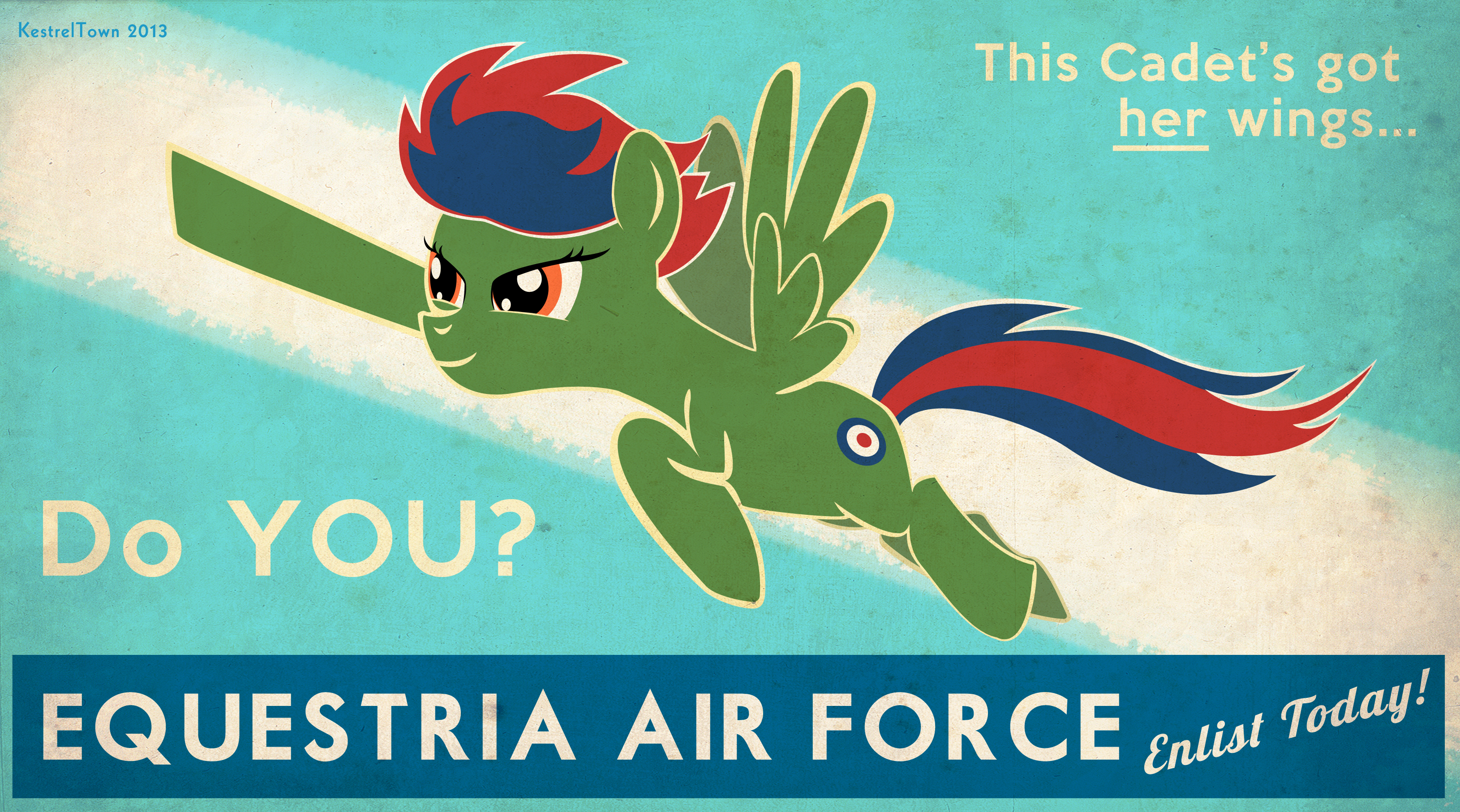 KestrelTown 2013

This Cadet's got her wings...

Do YOU?

EQUESTRIA AIR FORCE

Enlist Today!